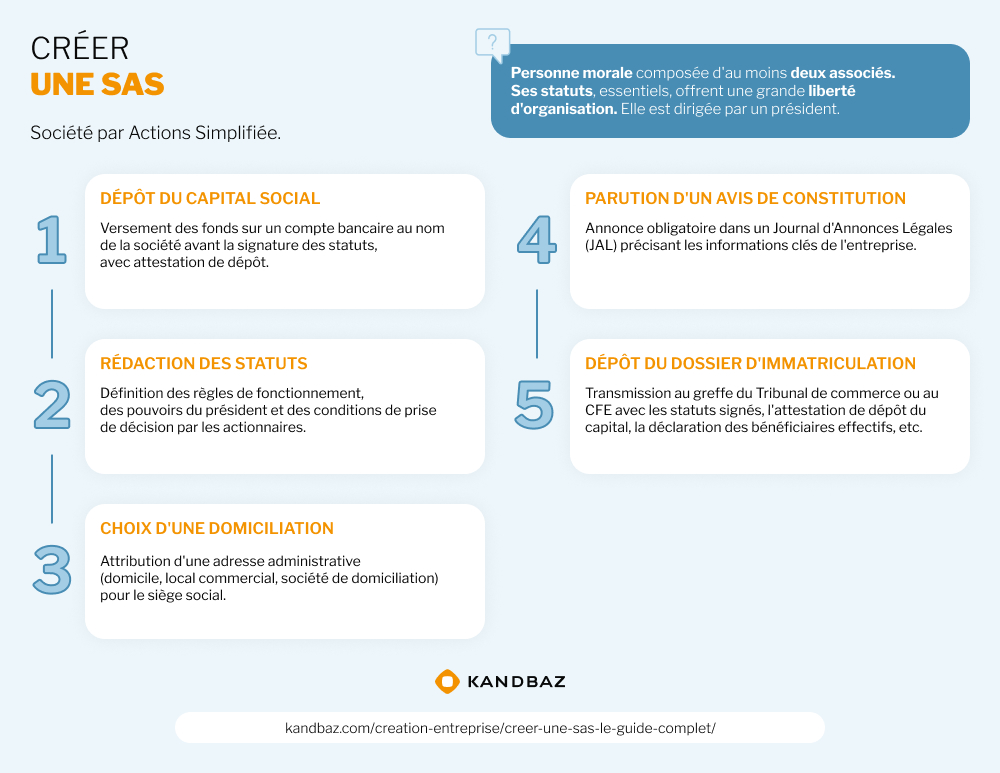 CRÉER
UNE SAS

Société par Actions Simplifiée.

?

Personne morale composée d'au moins deux associés. Ses statuts, essentiels, offrent une grande liberté d'organisation. Elle est dirigée par un président.

1
DÉPÔT DU CAPITAL SOCIAL
Versement des fonds sur un compte bancaire au nom de la société avant la signature des statuts, avec attestation de dépôt.

2
RÉDACTION DES STATUTS
Définition des règles de fonctionnement, des pouvoirs du président et des conditions de prise de décision par les actionnaires.

3
CHOIX D'UNE DOMICILIATION
Attribution d'une adresse administrative (domicile, local commercial, société de domiciliation) pour le siège social.

4
PARUTION D'UN AVIS DE CONSTITUTION
Annonce obligatoire dans un Journal d'Annonces Légales (JAL) précisant les informations clés de l'entreprise.

5
DÉPÔT DU DOSSIER D'IMMATRICULATION
Transmission au greffe du Tribunal de commerce ou au CFE avec les statuts signés, l'attestation de dépôt du capital, la déclaration des bénéficiaires effectifs, etc.

KANDBAZ

kandbaz.com/creation-entreprise/creer-une-sas-le-guide-complet/